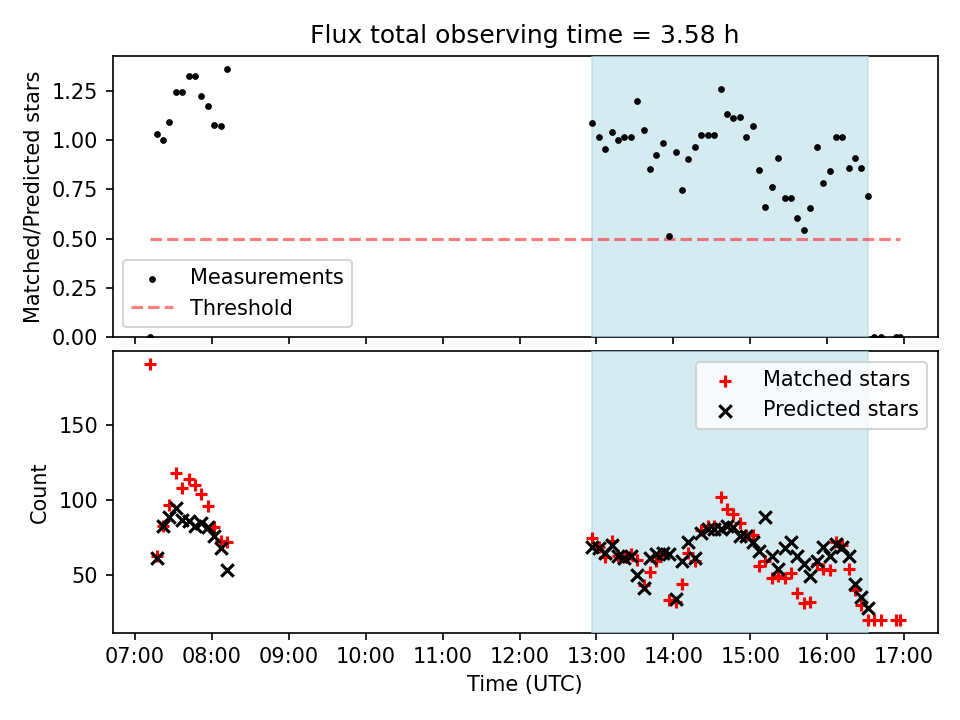 Flux total observing time = 3.58 h

Matched/Predicted stars

1.25
1.00
0.75
0.50
0.25
0.00

Measurements
Threshold

Count

150
100
50

Matched stars
Predicted stars

07:00 08:00 09:00 10:00 11:00 12:00 13:00 14:00 15:00 16:00 17:00

Time (UTC)